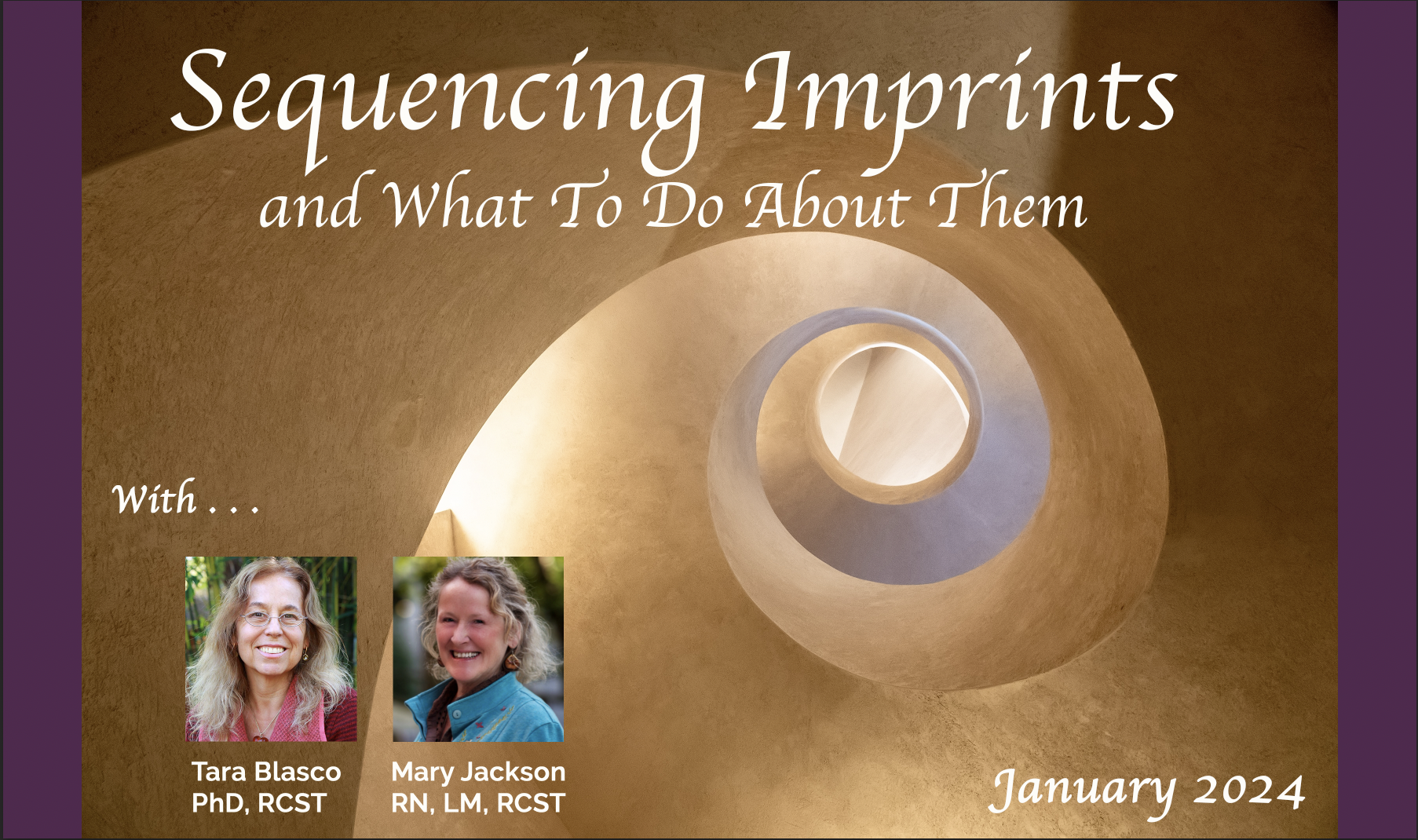 Sequencing Imprints
and What To Do About Them

With . . .

Tara Blasco
PhD, RCST

Mary Jackson
RN, LM, RCST

January 2024